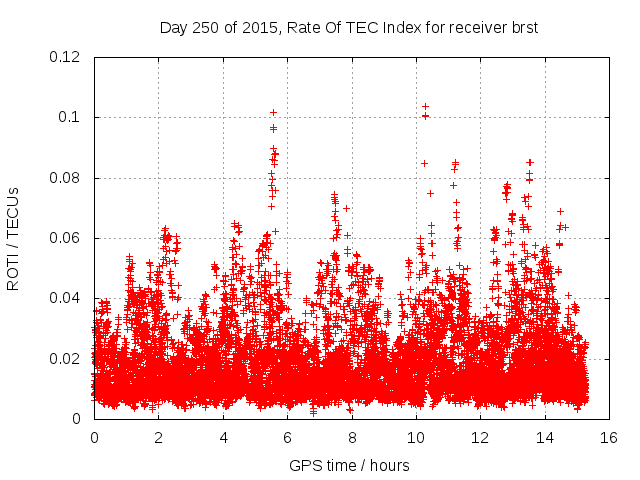 Day 250 of 2015, Rate Of TEC Index for receiver brst

ROTI / TECUs

0.12
0.1
0.08
0.06
0.04
0.02
0

0
2
4
6
8
10
12
14
16

GPS time / hours